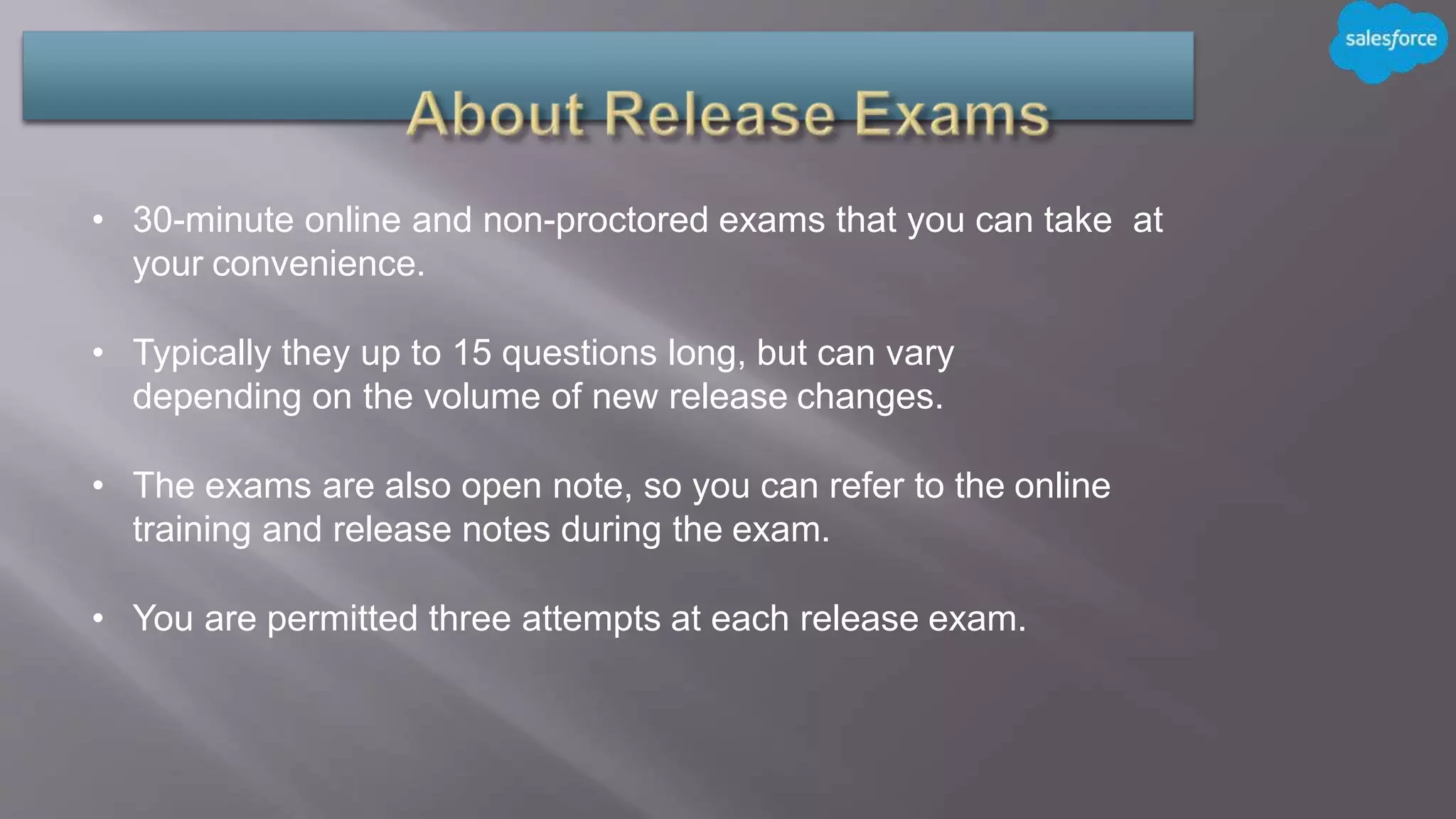 salesforce

About Release Exams

• 30-minute online and non-proctored exams that you can take at your convenience.

• Typically they up to 15 questions long, but can vary depending on the volume of new release changes.

• The exams are also open note, so you can refer to the online training and release notes during the exam.

• You are permitted three attempts at each release exam.